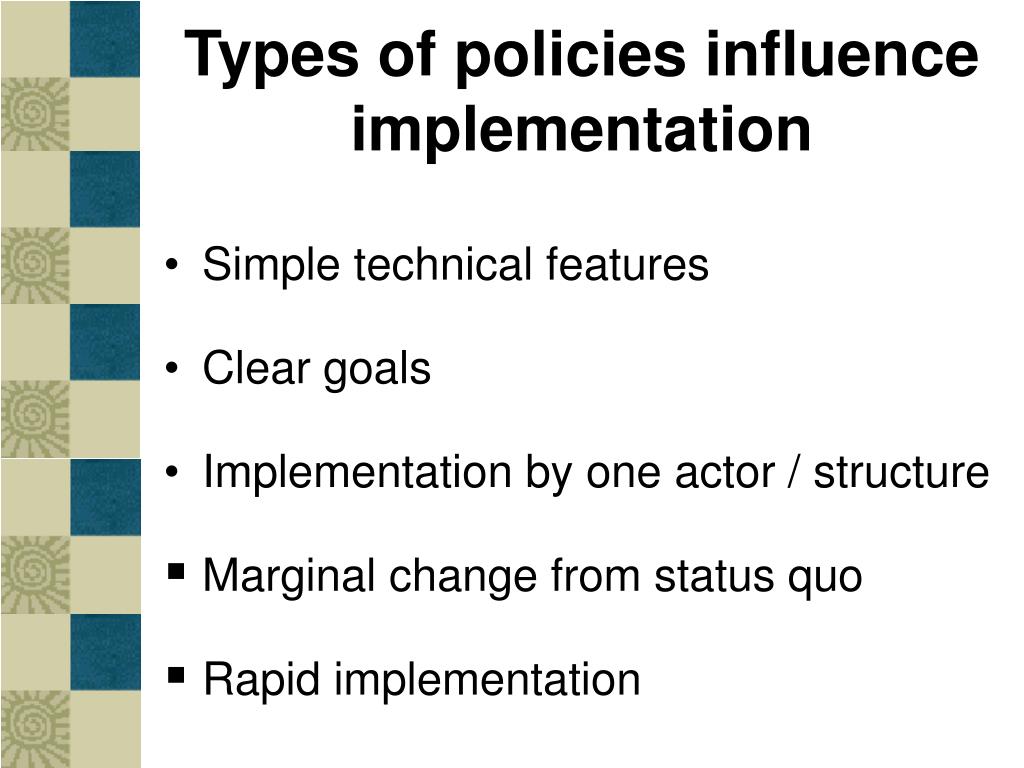 Types of policies influence implementation

• Simple technical features

• Clear goals

• Implementation by one actor / structure

▪ Marginal change from status quo

▪ Rapid implementation